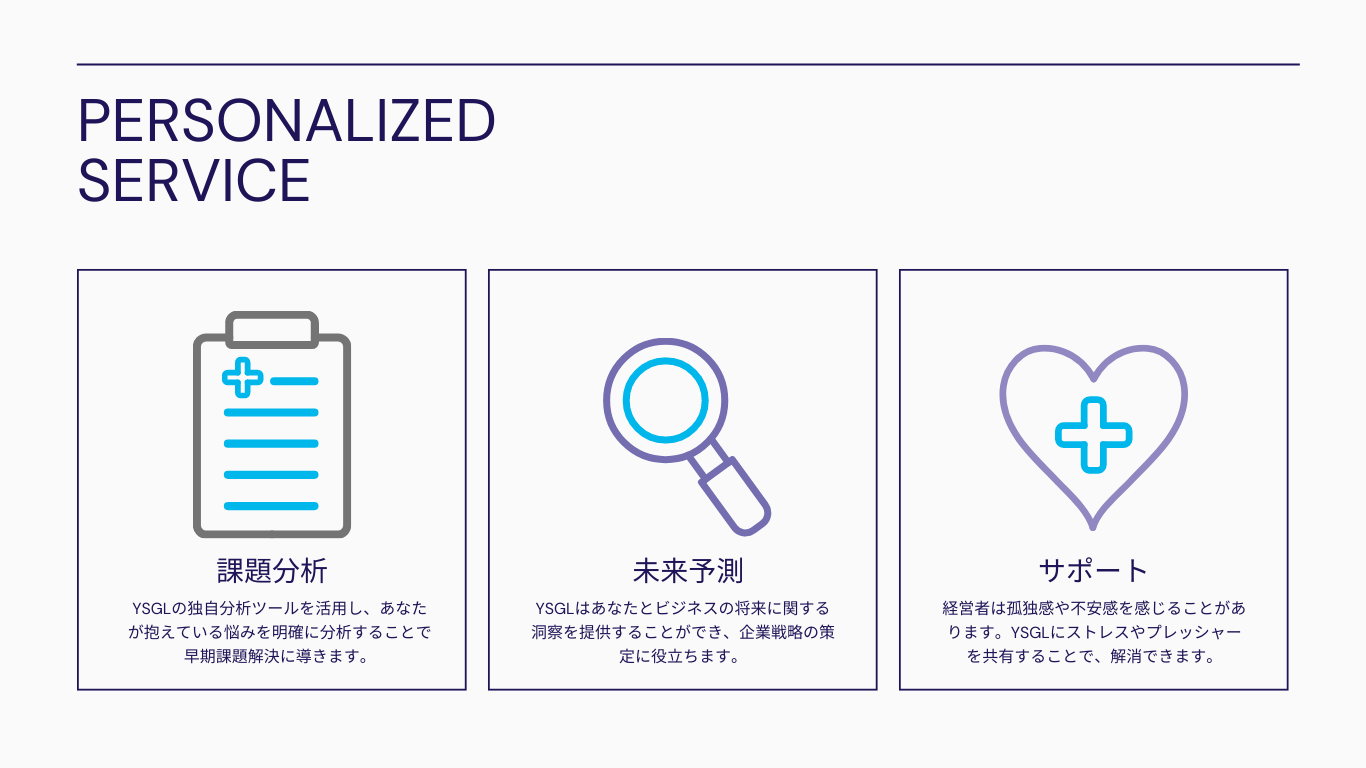 PERSONALIZED SERVICE

課題分析

YSGLの独自分析ツールを活用し、あなたが抱えている悩みを明確に分析することで早期課題解決に導きます。

未来予測

YSGLはあなたとビジネスの将来に関する洞察を提供することができ、企業戦略の策定に役立ちます。

サポート

経営者は孤独感や不安感を感じることがあります。YSGLにストレスやプレッシャーを共有することで、解消できます。